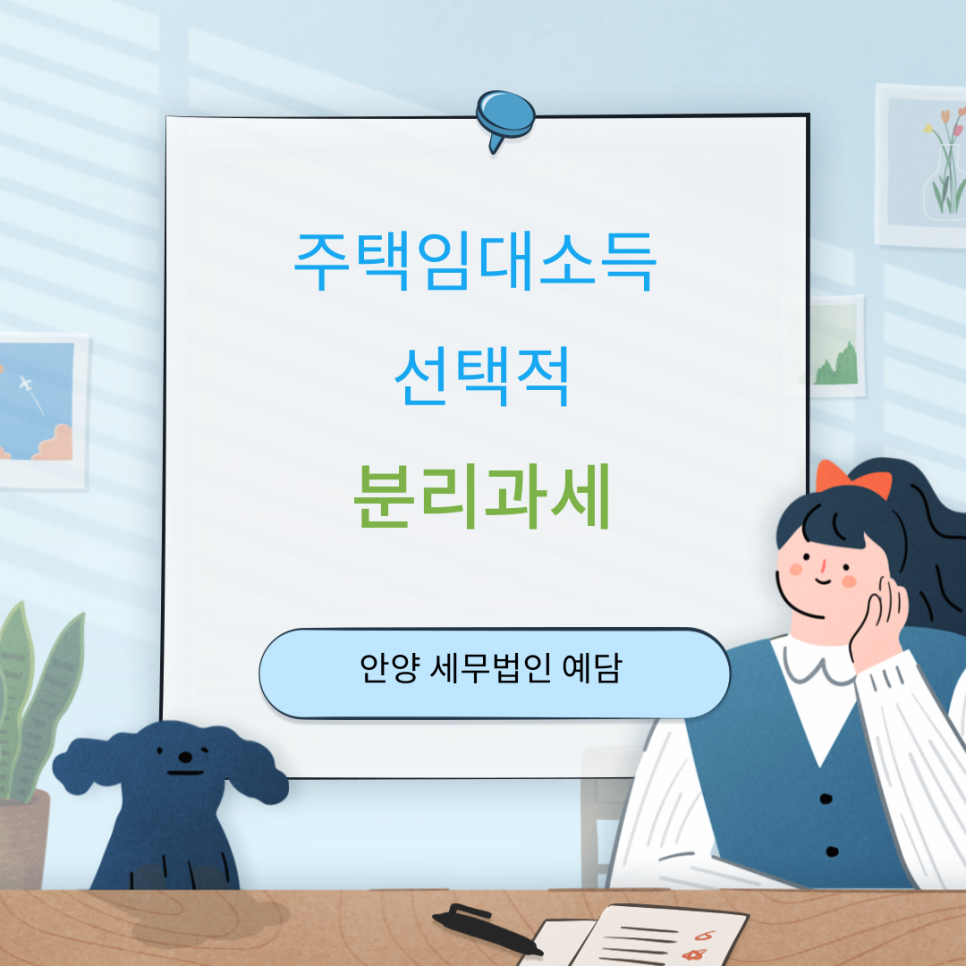 주택임대소득
선택적
분리과세

안양 세무법인 예담